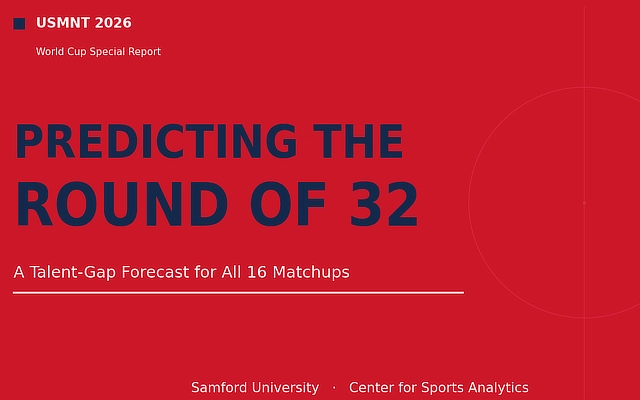 USMNT 2026

World Cup Special Report

PREDICTING THE
ROUND OF 32

A Talent-Gap Forecast for All 16 Matchups

Samford University · Center for Sports Analytics